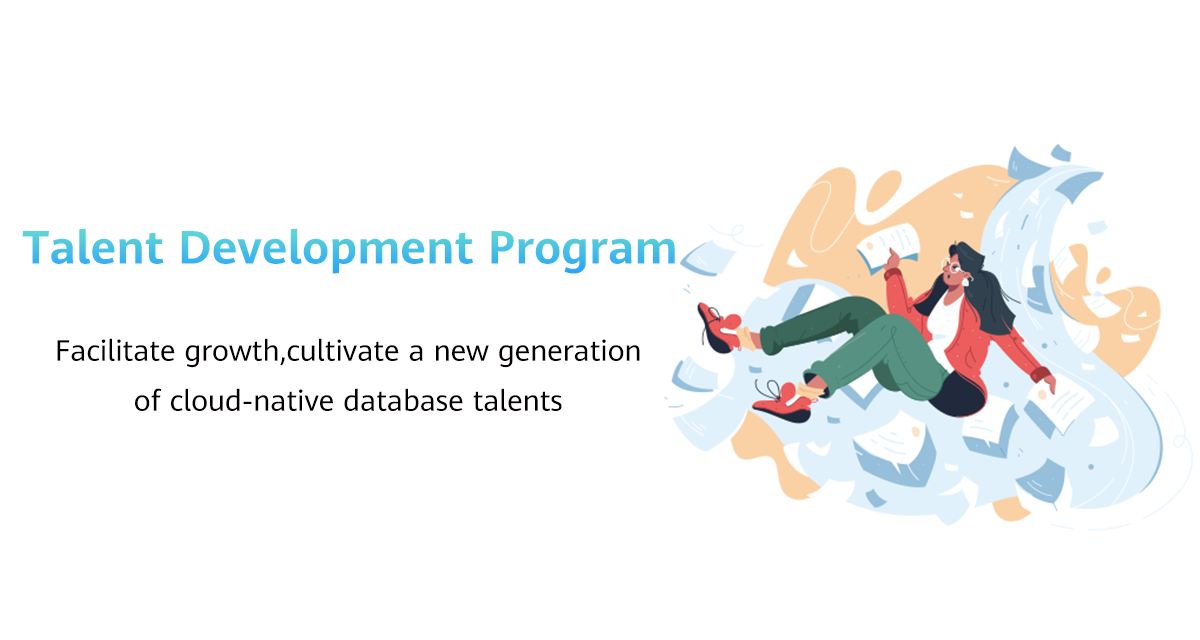 Talent Development Program

Facilitate growth,cultivate a new generation of cloud-native database talents